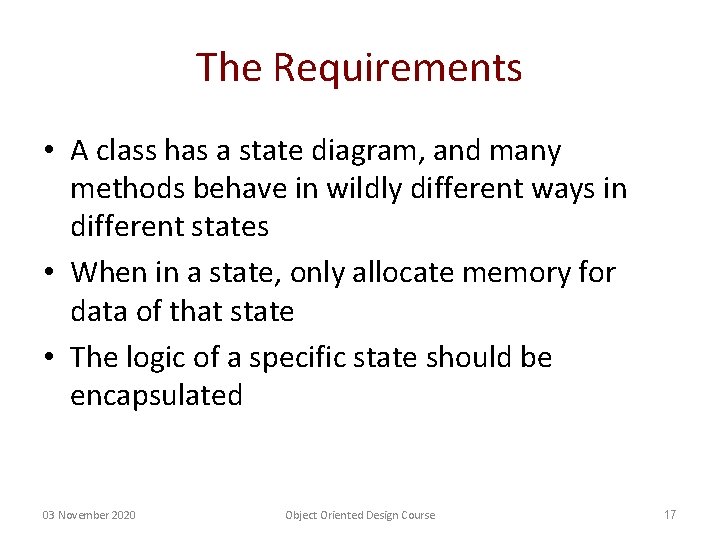 The Requirements

• A class has a state diagram, and many methods behave in wildly different ways in different states

• When in a state, only allocate memory for data of that state

• The logic of a specific state should be encapsulated

03 November 2020

Object Oriented Design Course

17